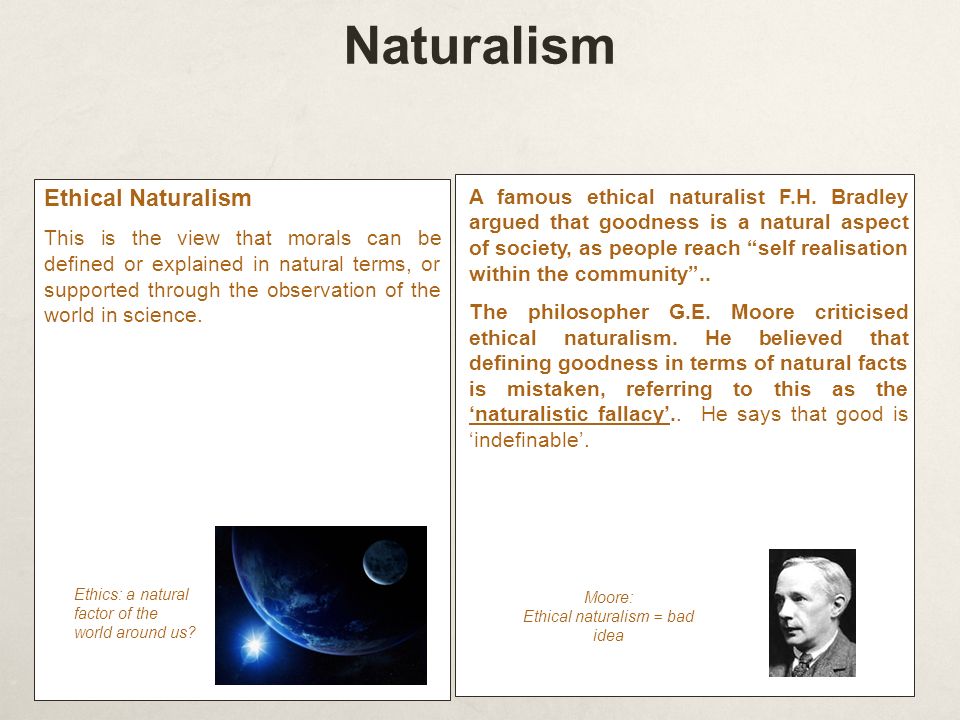 Naturalism

Ethical Naturalism

This is the view that morals can be defined or explained in natural terms, or supported through the observation of the world in science.

Ethics: a natural factor of the world around us?

A famous ethical naturalist F.H. Bradley argued that goodness is a natural aspect of society, as people reach “self realisation within the community”..

The philosopher G.E. Moore criticised ethical naturalism. He believed that defining goodness in terms of natural facts is mistaken, referring to this as the ‘naturalistic fallacy’.. He says that good is ‘indefinable’.

Moore:
Ethical naturalism = bad idea